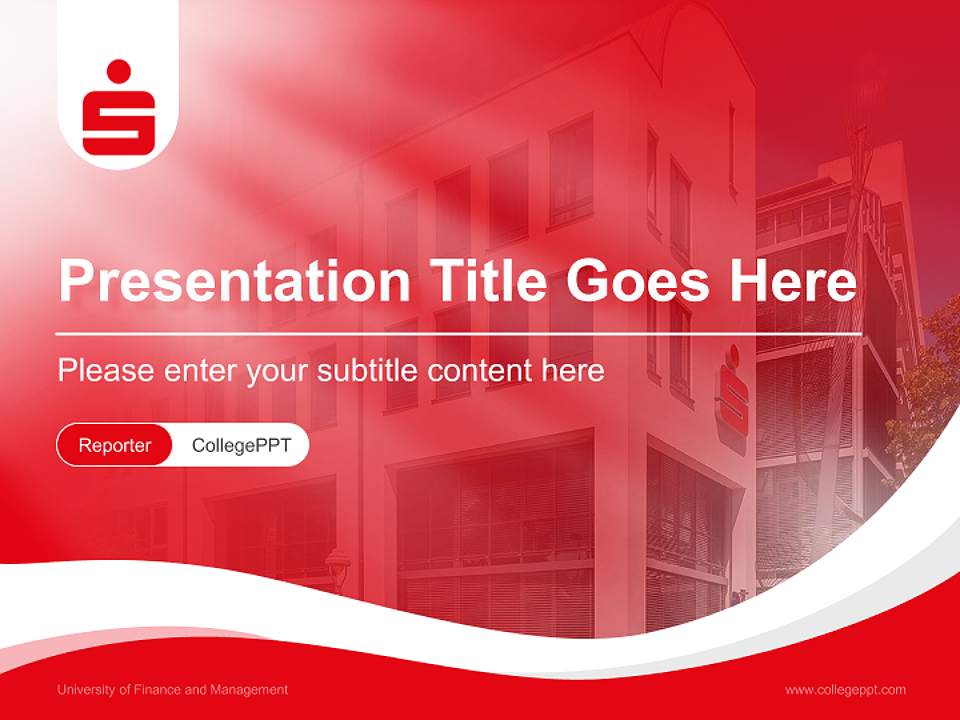 Presentation Title Goes Here

Please enter your subtitle content here

Reporter CollegePPT

University of Finance and Management

www.collegeppt.com